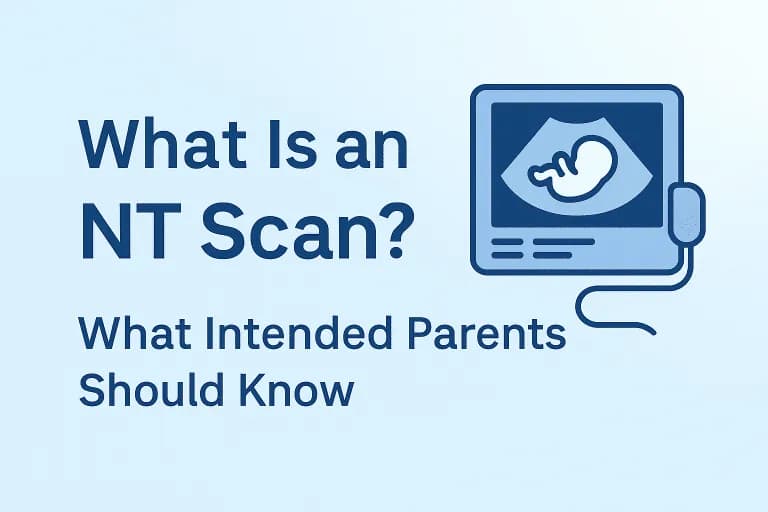 What Is an NT Scan?

What Intended Parents Should Know